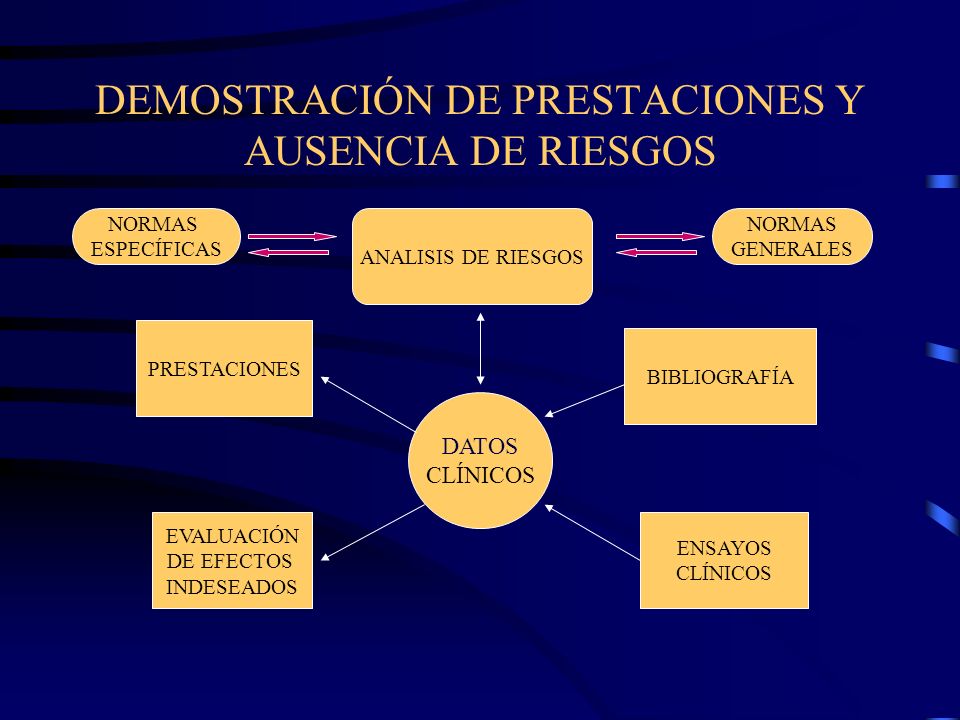 DEMOSTRACIÓN DE PRESTACIONES Y AUSENCIA DE RIESGOS

NORMAS ESPECÍFICAS

ANALISIS DE RIESGOS

NORMAS GENERALES

PRESTACIONES

BIBLIOGRAFÍA

DATOS CLÍNICOS

EVALUACIÓN DE EFECTOS INDESEADOS

ENSAYOS CLÍNICOS